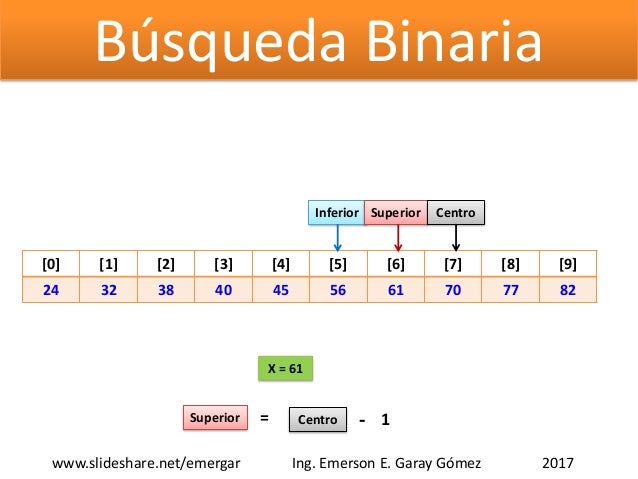 Búsqueda Binaria

Inferior Superior Centro

| [0] | [1] | [2] | [3] | [4] | [5] | [6] | [7] | [8] | [9] |
|---|---|---|---|---|---|---|---|---|---|
| 24 | 32 | 38 | 40 | 45 | 56 | 61 | 70 | 77 | 82 |

X = 61

Superior = Centro - 1

www.slideshare.net/emergar Ing. Emerson E. Garay Gómez 2017